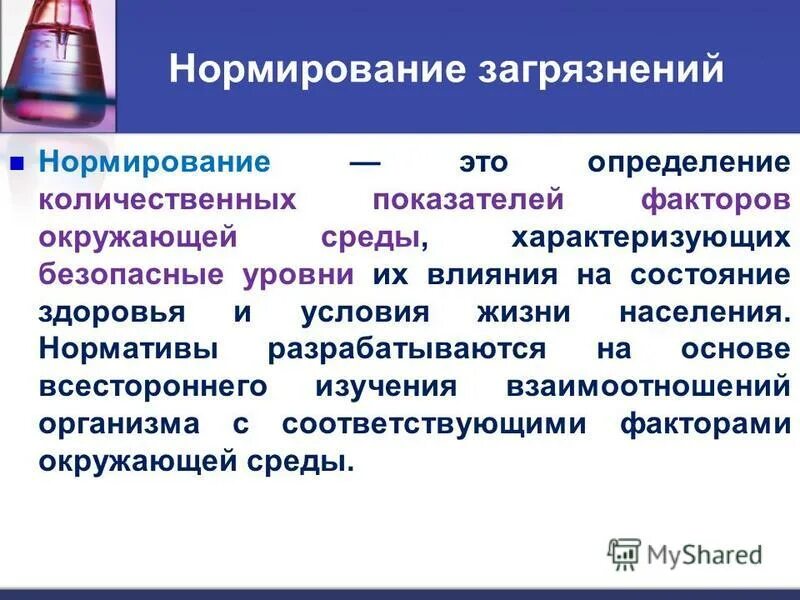 Нормирование загрязнений

Нормирование — это определение количественных показателей факторов окружающей среды, характеризующих безопасные уровни их влияния на состояние здоровья и условия жизни населения. Нормативы разрабатываются на основе всестороннего изучения взаимоотношений организма с соответствующими факторами окружающей среды.

MyShared